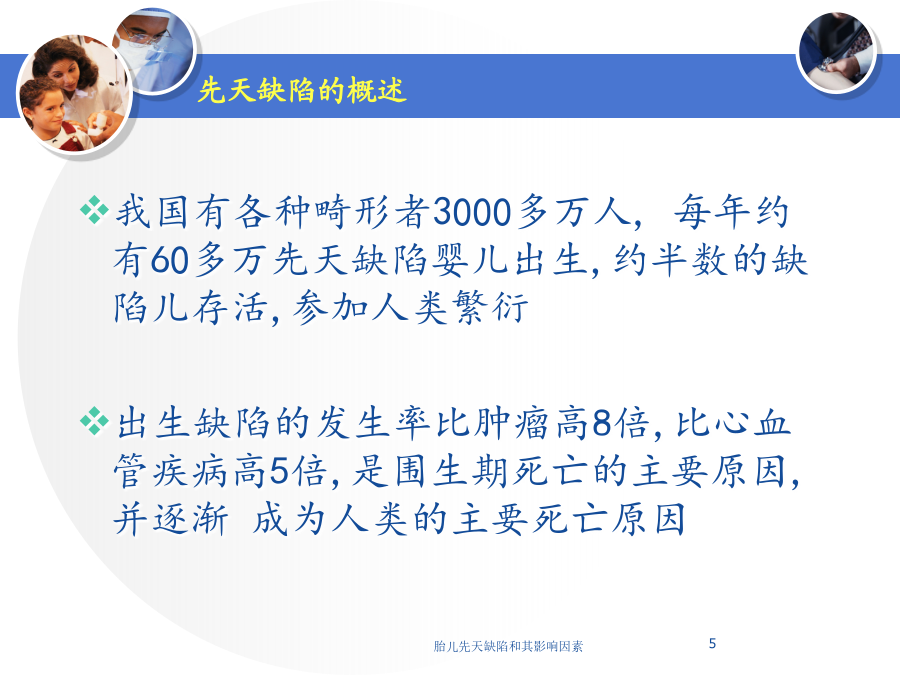 先天缺陷的概述

❖我国有各种畸形者3000多万人， 每年约有60多万先天缺陷婴儿出生, 约半数的缺陷儿存活, 参加人类繁衍

❖出生缺陷的发生率比肿瘤高8倍, 比心血管疾病高5倍, 是围生期死亡的主要原因, 并逐渐 成为人类的主要死亡原因

胎儿先天缺陷和其影响因素

5